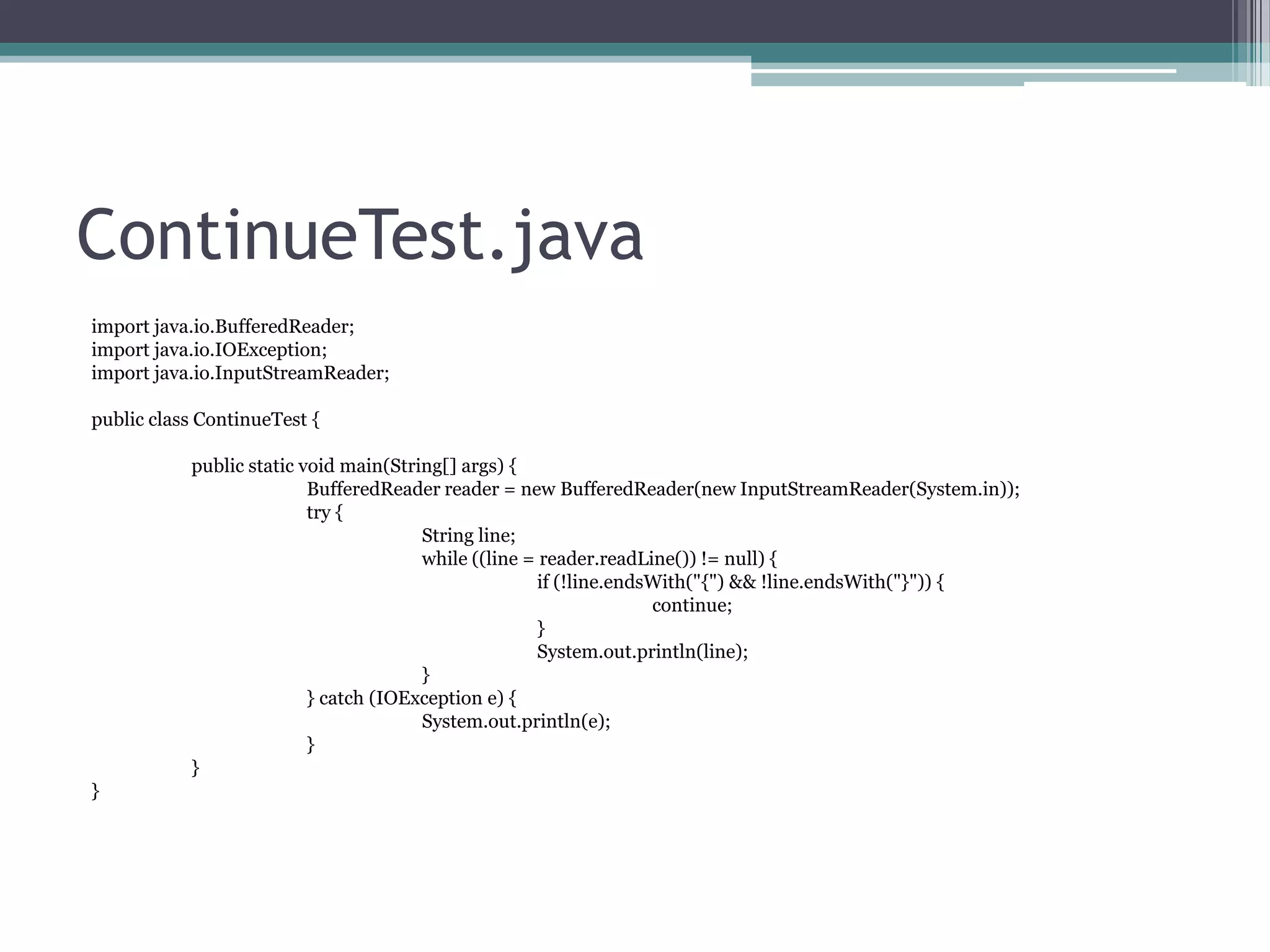 ContinueTest.java

import java.io.BufferedReader;
import java.io.IOException;
import java.io.InputStreamReader;

public class ContinueTest {

public static void main(String[] args) {
BufferedReader reader = new BufferedReader(new InputStreamReader(System.in));
try {
String line;
while ((line = reader.readLine()) != null) {
if (!line.endsWith("{") && !line.endsWith("}")) {
continue;
}
System.out.println(line);
}
} catch (IOException e) {
System.out.println(e);
}
}
}